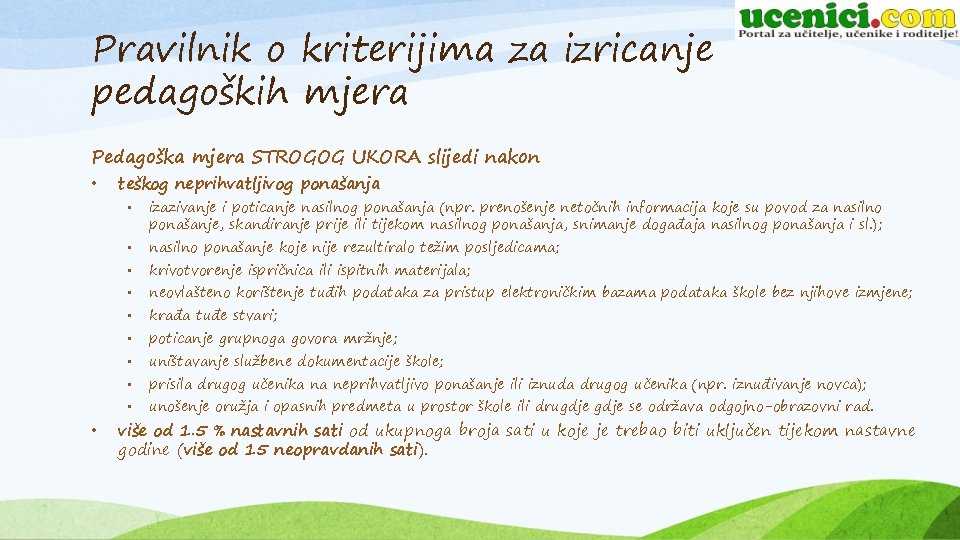 ucenici.com
Portal za učitelje, učenike i roditelje!

Pravilnik o kriterijima za izricanje pedagoških mjera

Pedagoška mjera STROGOG UKORA slijedi nakon
• teškog neprihvatljivog ponašanja
• izazivanje i poticanje nasilnog ponašanja (npr. prenošenje netočnih informacija koje su povod za nasilno ponašanje, skandiranje prije ili tijekom nasilnog ponašanja, snimanje događaja nasilnog ponašanja i sl.);
• nasilno ponašanje koje nije rezultiralo težim posljedicama;
• krivotvorenje ispričnica ili ispitnih materijala;
• neovlašteno korištenje tuđih podataka za pristup elektroničkim bazama podataka škole bez njihove izmjene;
• krađa tuđe stvari;
• poticanje grupnoga govora mržnje;
• uništavanje službene dokumentacije škole;
• prisila drugog učenika na neprihvatljivo ponašanje ili iznuda drugog učenika (npr. iznuđivanje novca);
• unošenje oružja i opasnih predmeta u prostor škole ili drugdje gdje se održava odgojno-obrazovni rad.
• više od 1.5 % nastavnih sati od ukupnoga broja sati u koje je trebao biti uključen tijekom nastavne godine (više od 15 neopravdanih sati).